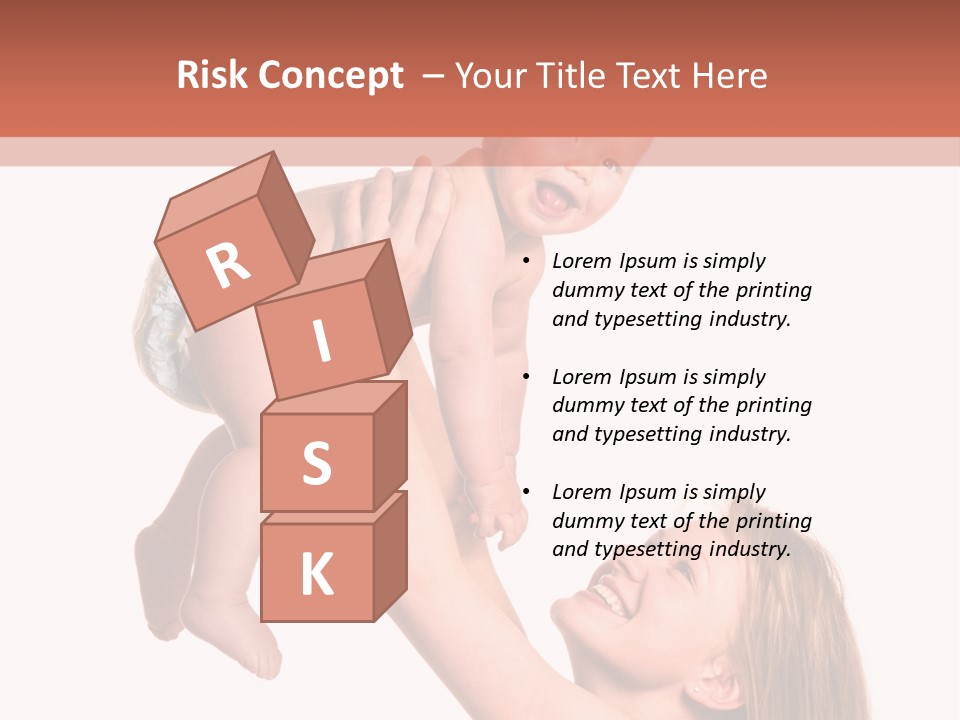 Risk Concept – Your Title Text Here

R
I
S
K

• Lorem Ipsum is simply dummy text of the printing and typesetting industry.

• Lorem Ipsum is simply dummy text of the printing and typesetting industry.

• Lorem Ipsum is simply dummy text of the printing and typesetting industry.